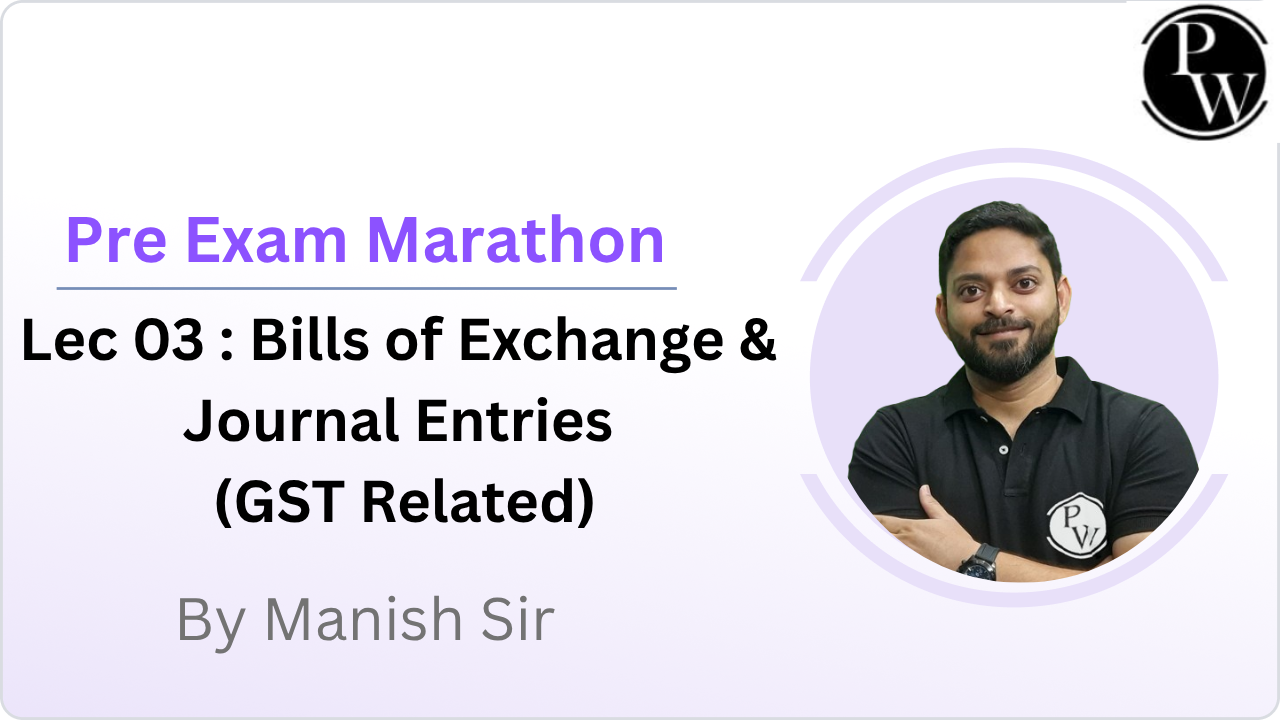 PW

Pre Exam Marathon

Lec 03 : Bills of Exchange & Journal Entries (GST Related)

By Manish Sir

PW